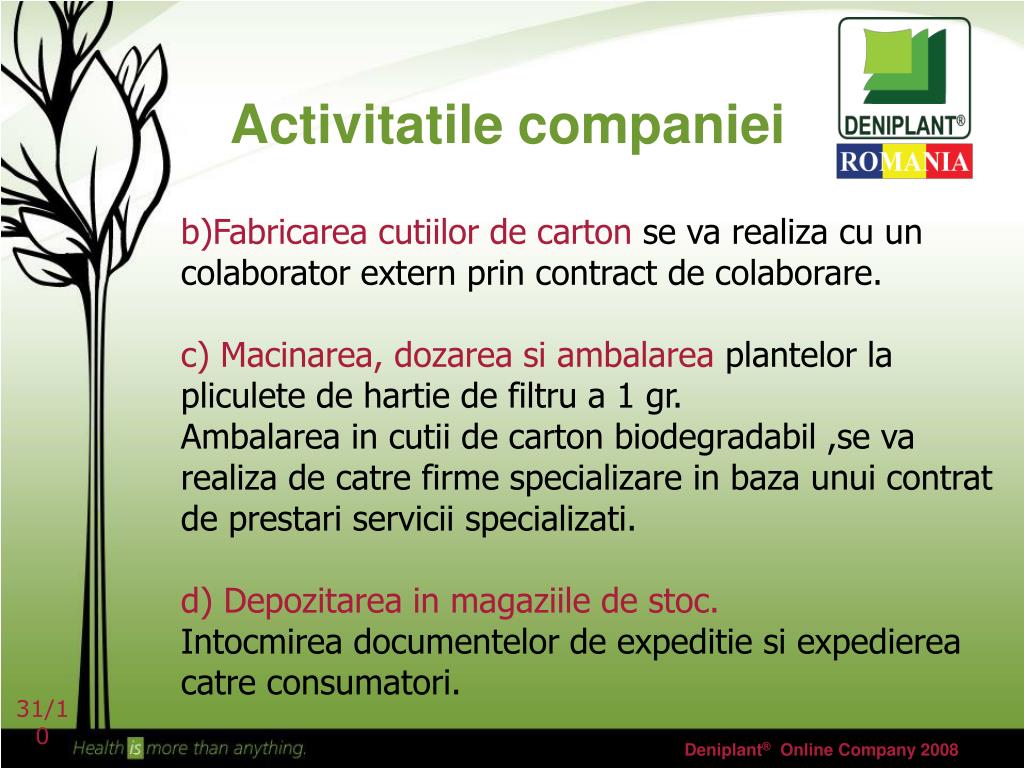 Activitatile companiei

DENIPLANT®
ROMANIA

b)Fabricarea cutiilor de carton se va realiza cu un colaborator extern prin contract de colaborare.

c) Macinarea, dozarea si ambalarea plantelor la pliculete de hartie de filtru a 1 gr.
Ambalarea in cutii de carton biodegradabil ,se va realiza de catre firme specializare in baza unui contrat de prestari servicii specializati.

d) Depozitarea in magaziile de stoc.
Intocmirea documentelor de expeditie si expedierea catre consumatori.

31/10

Health is more than anything.

Deniplant® Online Company 2008